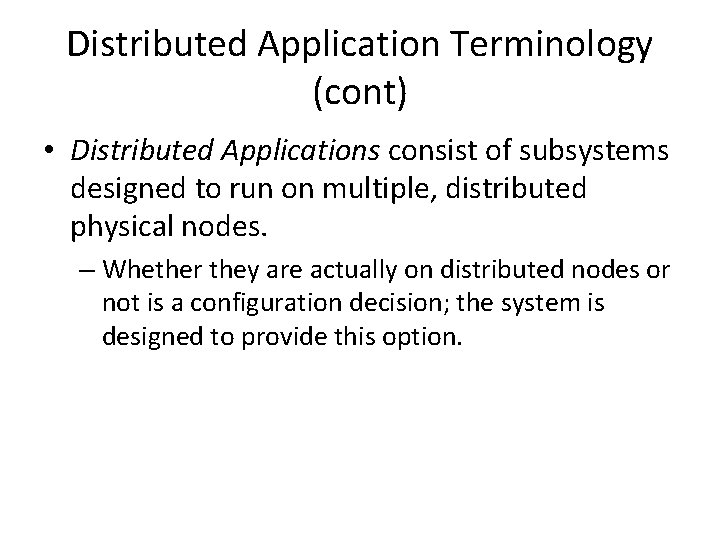 Distributed Application Terminology (cont)

• Distributed Applications consist of subsystems designed to run on multiple, distributed physical nodes.

– Whether they are actually on distributed nodes or not is a configuration decision; the system is designed to provide this option.